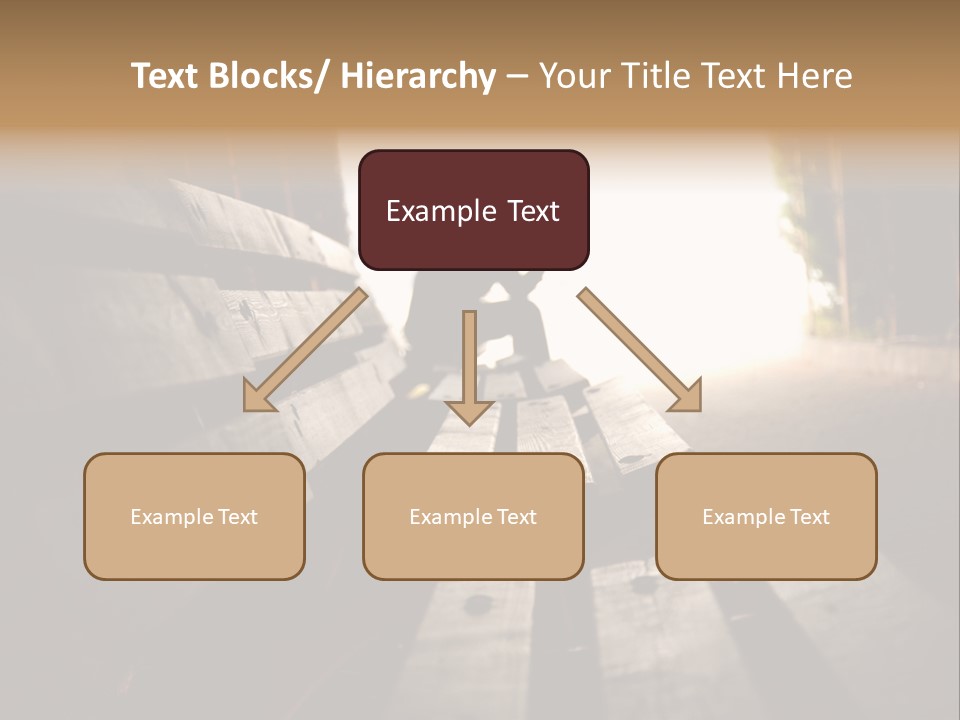 Text Blocks/ Hierarchy – Your Title Text Here

Example Text

Example Text

Example Text

Example Text